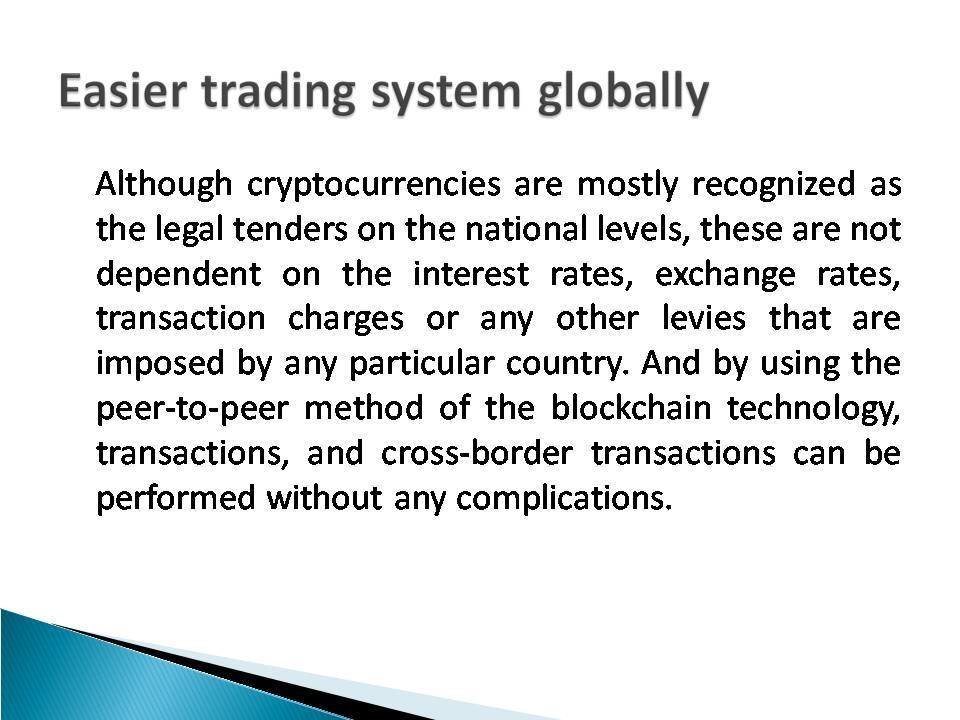 Easier trading system globally

Although cryptocurrencies are mostly recognized as the legal tenders on the national levels, these are not dependent on the interest rates, exchange rates, transaction charges or any other levies that are imposed by any particular country. And by using the peer-to-peer method of the blockchain technology, transactions, and cross-border transactions can be performed without any complications.